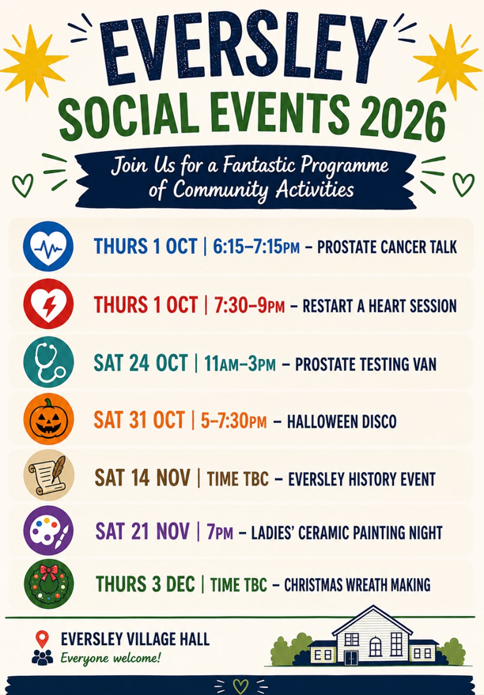 EVERSLEY
SOCIAL EVENTS 2026

Join Us for a Fantastic Programme of Community Activities

THURS 1 OCT | 6:15–7:15PM – PROSTATE CANCER TALK

THURS 1 OCT | 7:30–9PM – RESTART A HEART SESSION

SAT 24 OCT | 11AM–3PM – PROSTATE TESTING VAN

SAT 31 OCT | 5–7:30PM – HALLOWEEN DISCO

SAT 14 NOV | TIME TBC – EVERSLEY HISTORY EVENT

SAT 21 NOV | 7PM – LADIES' CERAMIC PAINTING NIGHT

THURS 3 DEC | TIME TBC – CHRISTMAS WREATH MAKING

EVERSLEY VILLAGE HALL
Everyone welcome!